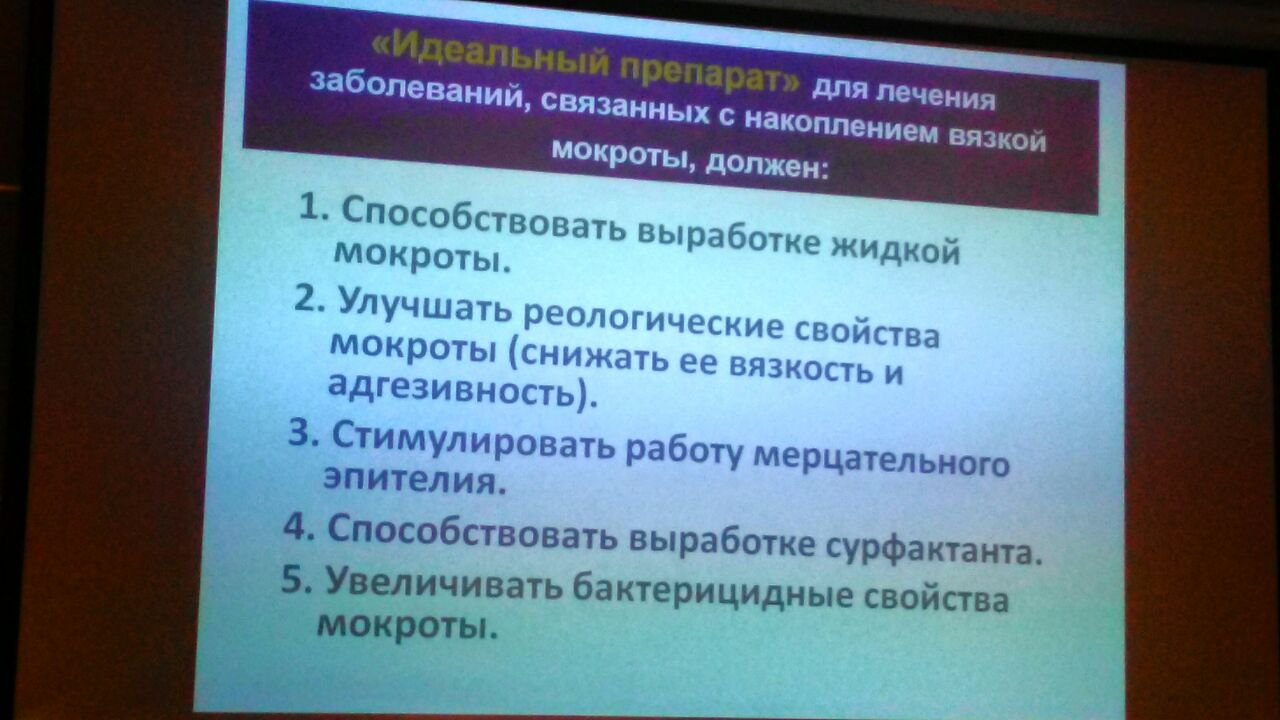 «Идеальный препарат» для лечения заболеваний, связанных с накоплением вязкой мокроты, должен:

1. Способствовать выработке жидкой мокроты.
2. Улучшать реологические свойства мокроты (снижать ее вязкость и адгезивность).
3. Стимулировать работу мерцательного эпителия.
4. Способствовать выработке сурфактанта.
5. Увеличивать бактерицидные свойства мокроты.